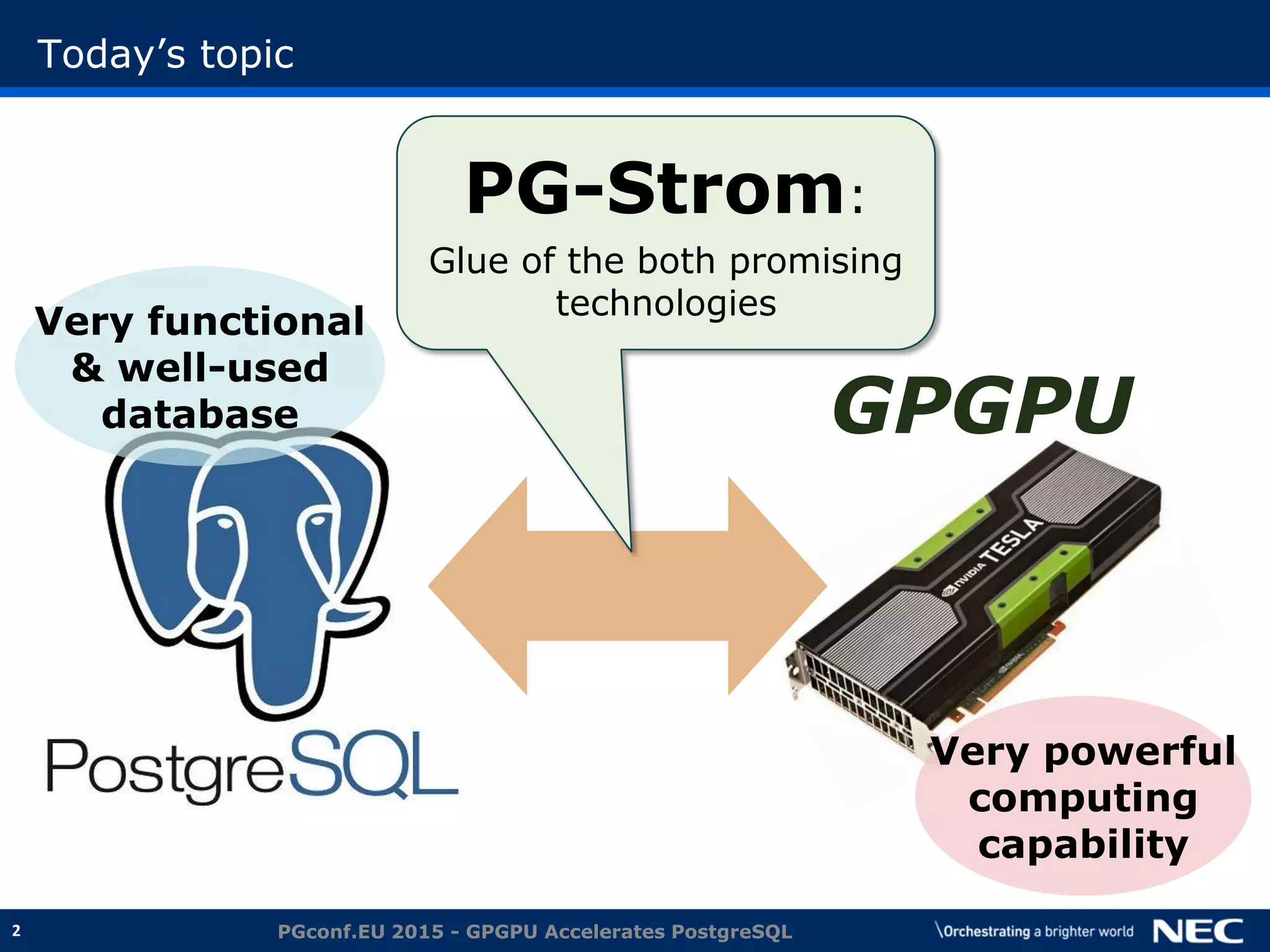 Today's topic

PG-Strom:

Glue of the both promising technologies

Very functional & well-used database

GPGPU

NVIDIA TESLA

PostgreSQL

Very powerful computing capability

2

PGconf.EU 2015 - GPGPU Accelerates PostgreSQL

\Orchestrating a brighter world NEC